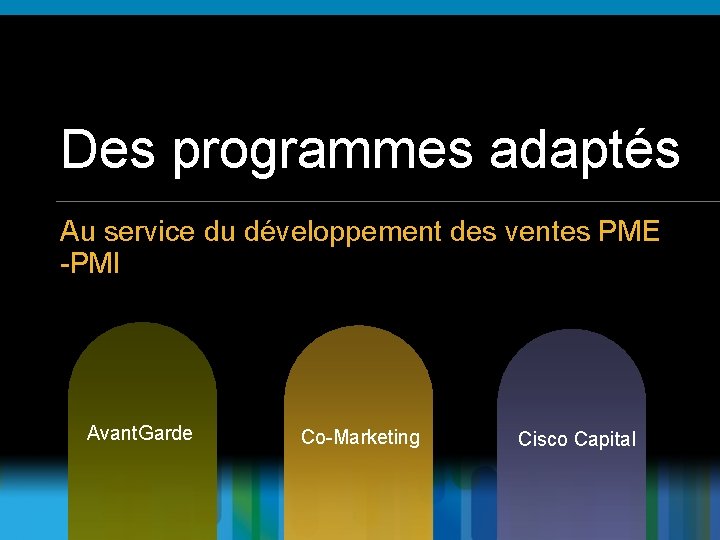 Des programmes adaptés

Au service du développement des ventes PME -PMI

AvantGarde

Co-Marketing

Cisco Capital